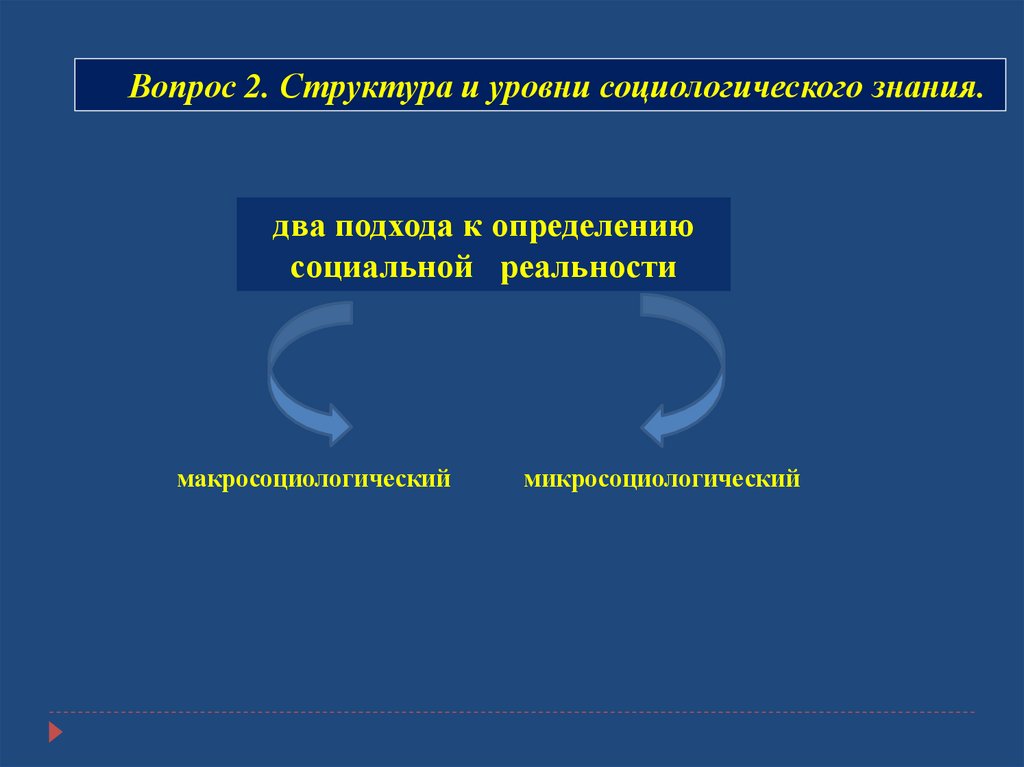 Вопрос 2. Структура и уровни социологического знания.

два подхода к определению социальной реальности

макросоциологический

микросоциологический